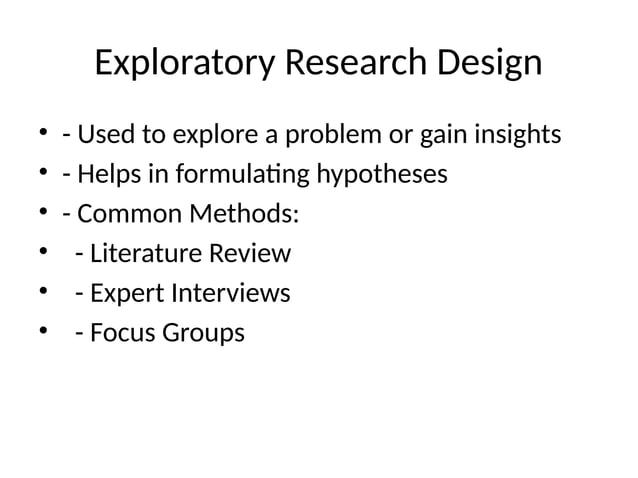 Exploratory Research Design

• - Used to explore a problem or gain insights
• - Helps in formulating hypotheses
• - Common Methods:
•   - Literature Review
•   - Expert Interviews
•   - Focus Groups